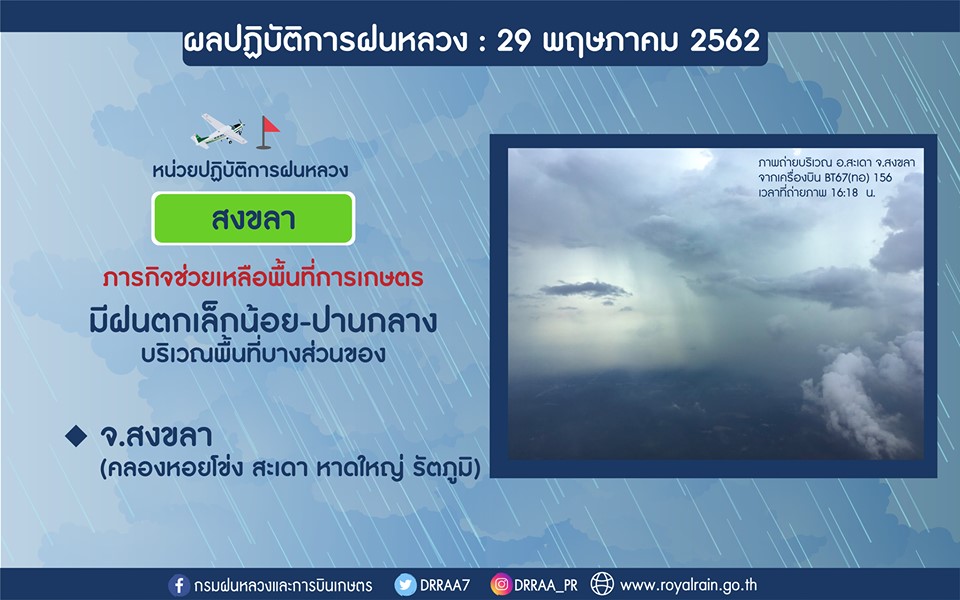 ผลปฏิบัติการฝนหลวง : 29 พฤษภาคม 2562

หน่วยปฏิบัติการฝนหลวง

สงขลา

ภารกิจช่วยเหลือพื้นที่การเกษตร

มีฝนตกเล็กน้อย-ปานกลาง
บริเวณพื้นที่บางส่วนของ

◆ จ.สงขลา
(คลองหอยโข่ง สะเดา หาดใหญ่ รัตภูมิ)

ภาพถ่ายบริเวณ อ.สะเดา จ.สงขลา
จากเครื่องบิน BT67(ทอ) 156
เวลาที่ถ่ายภาพ 16:18 น.

กรมฝนหลวงและการบินเกษตร DRRAA7 DRRAA_PR www.royalrain.go.th